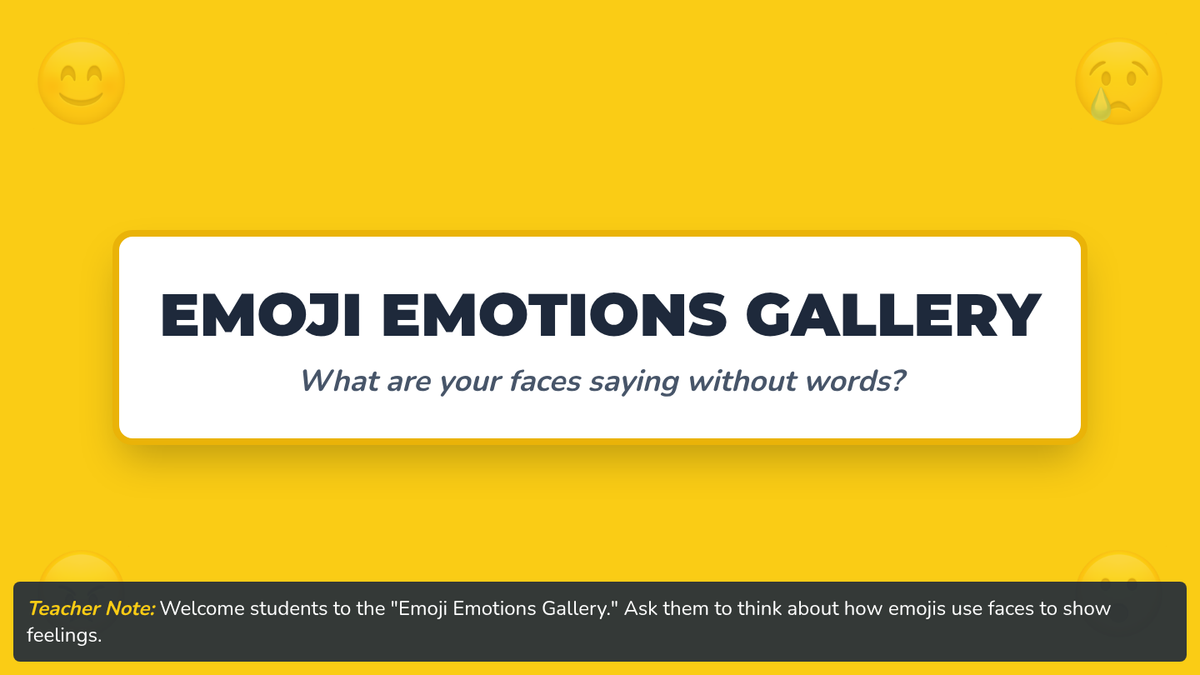 EMOJI EMOTIONS GALLERY

What are your faces saying without words?

Teacher Note: Welcome students to the "Emoji Emotions Gallery." Ask them to think about how emojis use faces to show feelings.